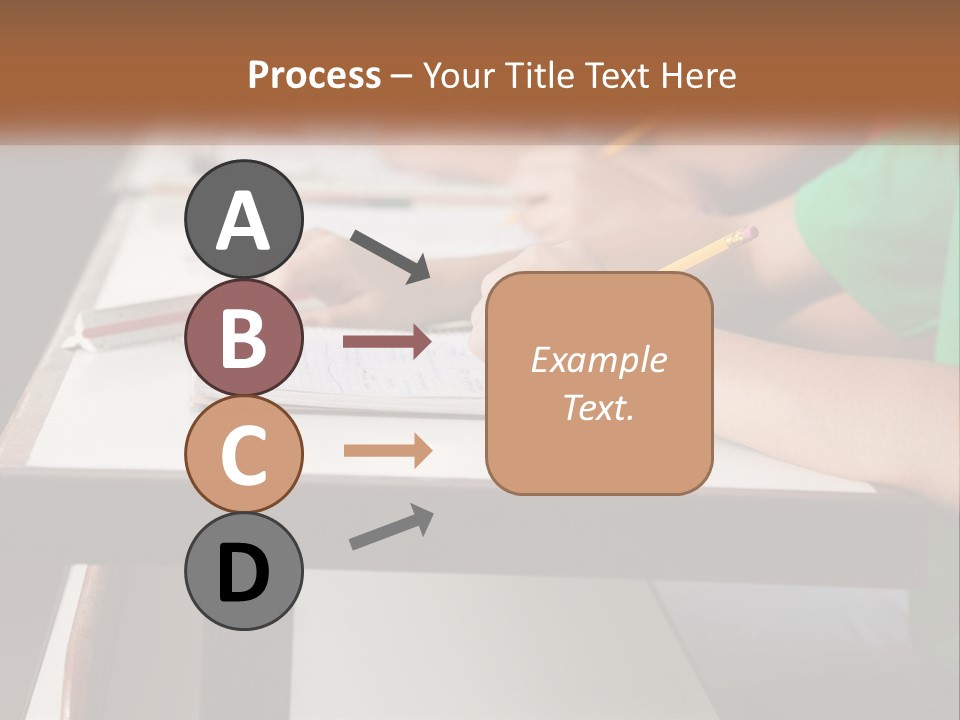 Process – Your Title Text Here

A

B

C

D

Example Text.